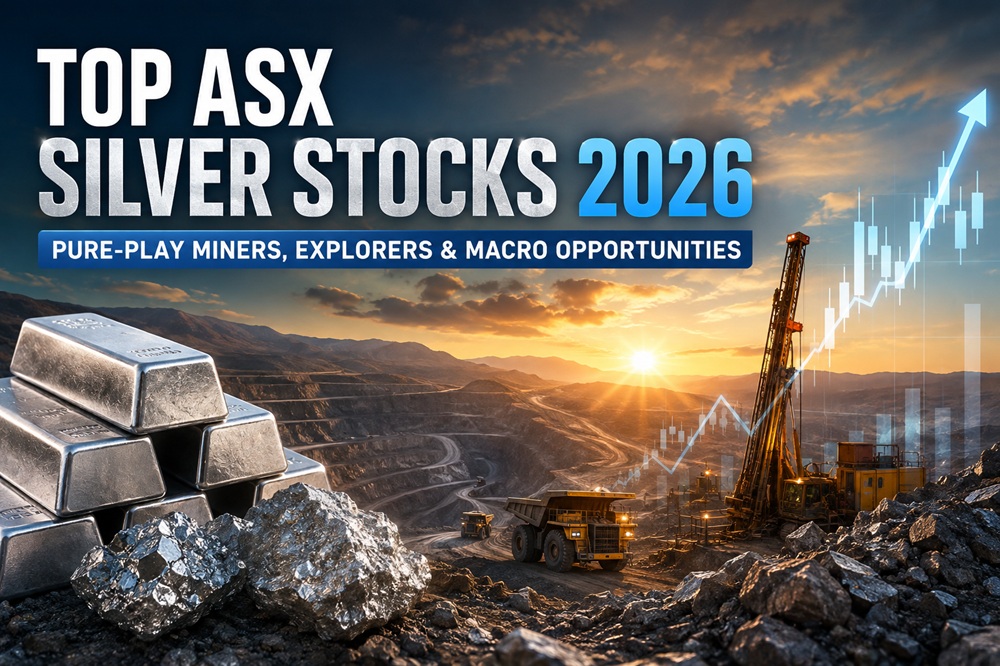 TOP ASX SILVER STOCKS 2026

PURE-PLAY MINERS, EXPLORERS & MACRO OPPORTUNITIES